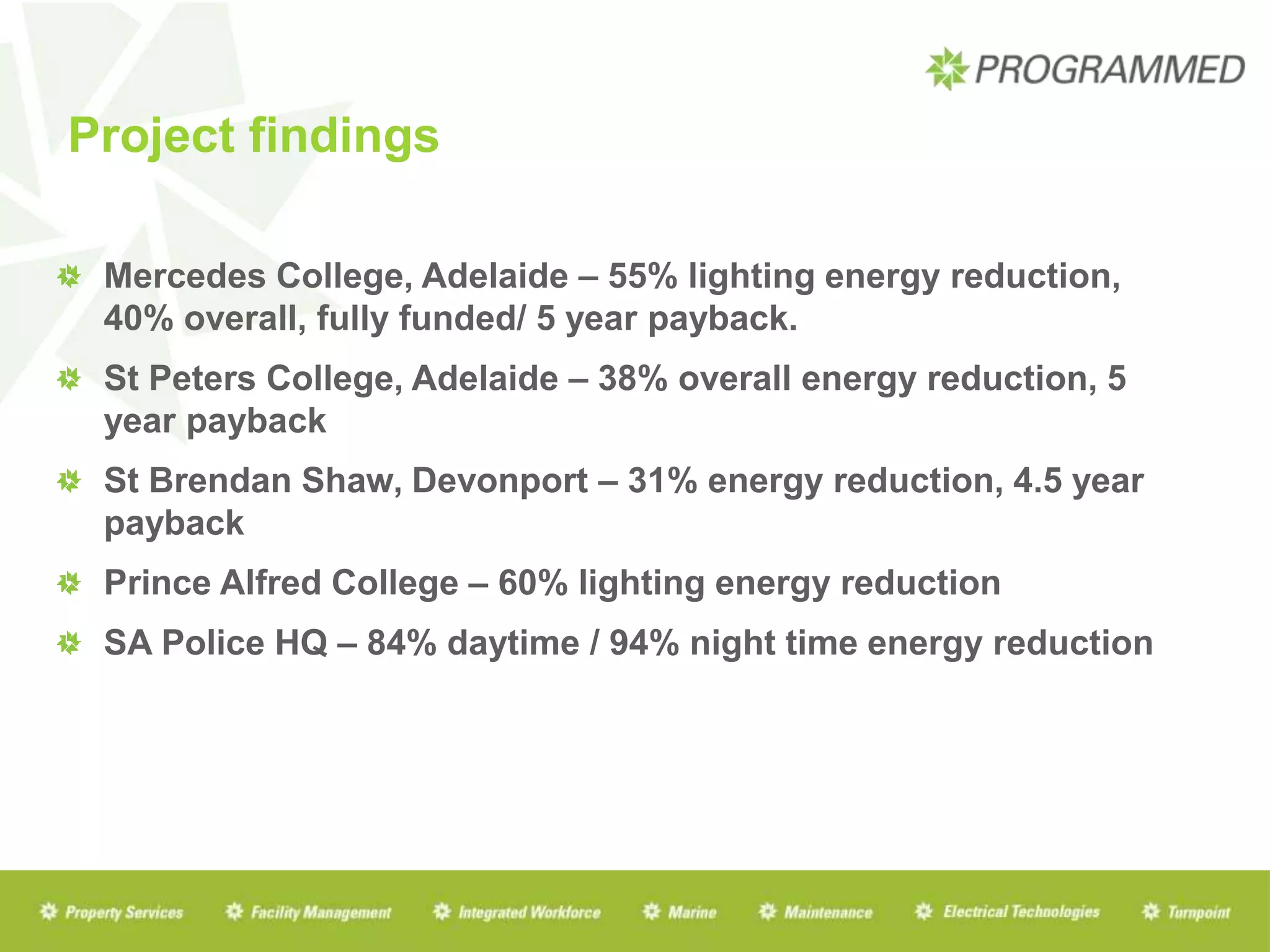 PROGRAMMED

Project findings

Mercedes College, Adelaide – 55% lighting energy reduction, 40% overall, fully funded/ 5 year payback.

St Peters College, Adelaide – 38% overall energy reduction, 5 year payback

St Brendan Shaw, Devonport – 31% energy reduction, 4.5 year payback

Prince Alfred College – 60% lighting energy reduction

SA Police HQ – 84% daytime / 94% night time energy reduction

Property Services Facility Management Integrated Workforce Marine Maintenance Electrical Technologies Turnpoint